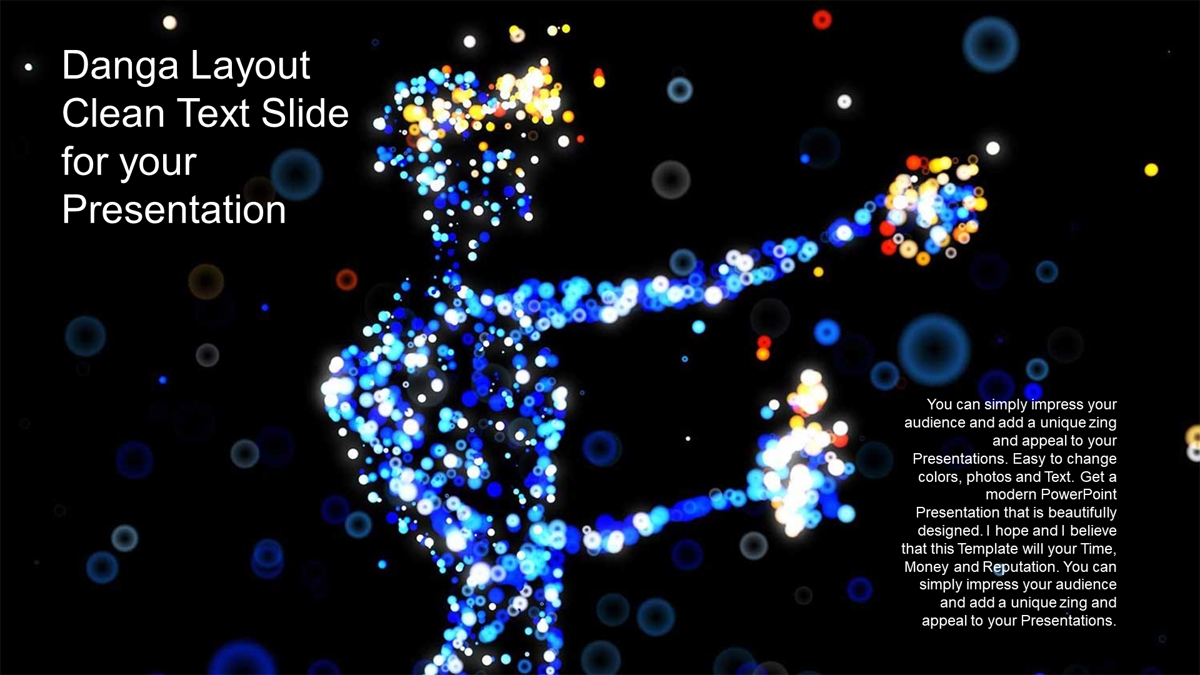 • Danga Layout Clean Text Slide for your Presentation

You can simply impress your audience and add a unique zing and appeal to your Presentations. Easy to change colors, photos and Text. Get a modern PowerPoint Presentation that is beautifully designed. I hope and I believe that this Template will your Time, Money and Reputation. You can simply impress your audience and add a unique zing and appeal to your Presentations.